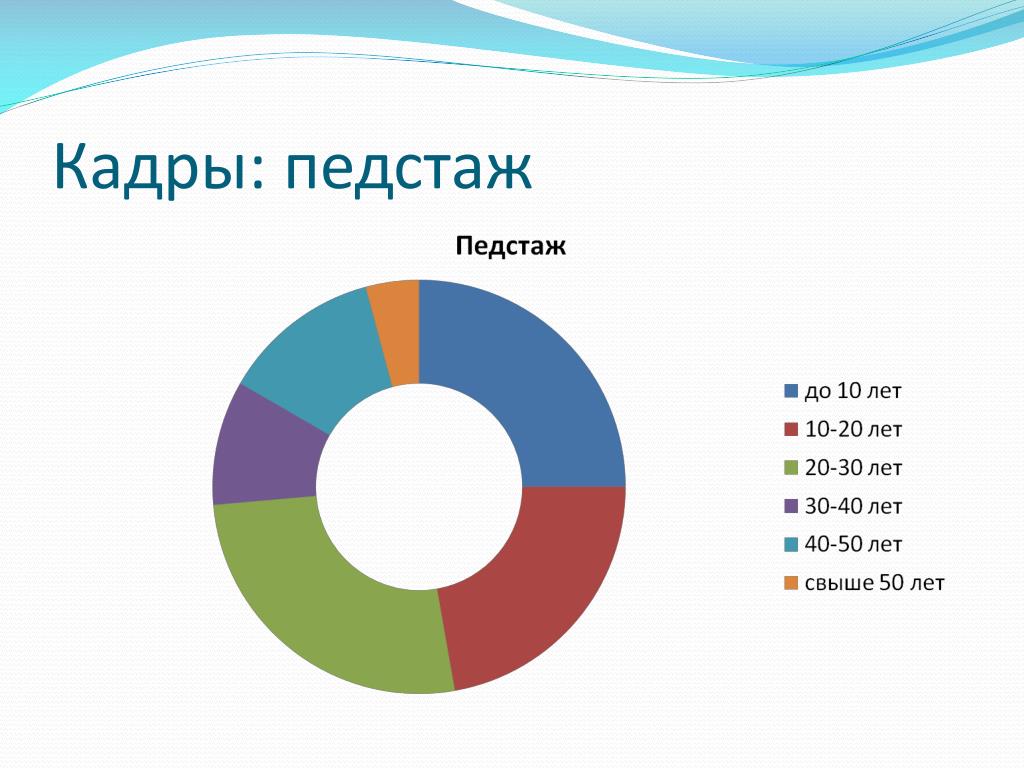 Кадры: педстаж

Педстаж

до 10 лет
10-20 лет
20-30 лет
30-40 лет
40-50 лет
свыше 50 лет